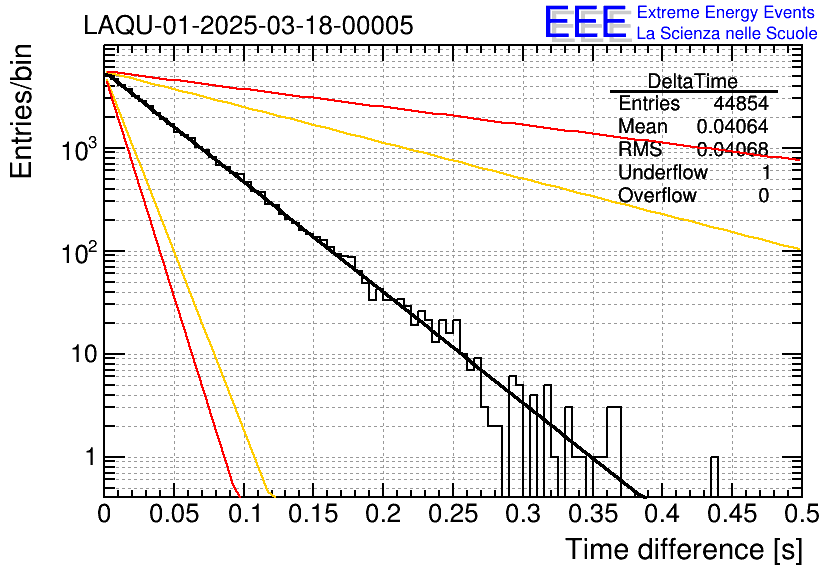 LAQU-01-2025-03-18-00005

EEE Extreme Energy Events La Scienza nelle Scuole

| DeltaTime | |
|---|---|
| Entries | 44854 |
| Mean | 0.04064 |
| RMS | 0.04068 |
| Underflow | 1 |
| Overflow | 0 |

Entries/bin

$10^3$
$10^2$
10
1

0 0.05 0.1 0.15 0.2 0.25 0.3 0.35 0.4 0.45 0.5

Time difference [s]